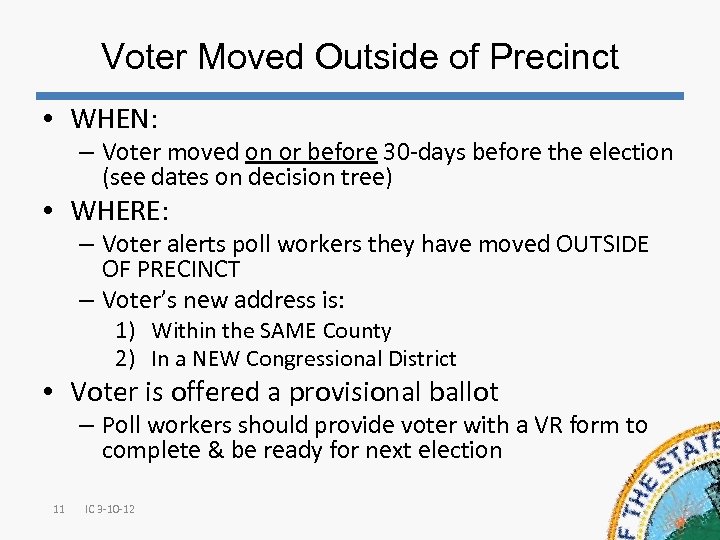 Voter Moved Outside of Precinct

• WHEN:
– Voter moved on or before 30-days before the election (see dates on decision tree)

• WHERE:
– Voter alerts poll workers they have moved OUTSIDE OF PRECINCT
– Voter's new address is:
1) Within the SAME County
2) In a NEW Congressional District

• Voter is offered a provisional ballot
– Poll workers should provide voter with a VR form to complete & be ready for next election

11 IC 3-10-12

F THE STATE